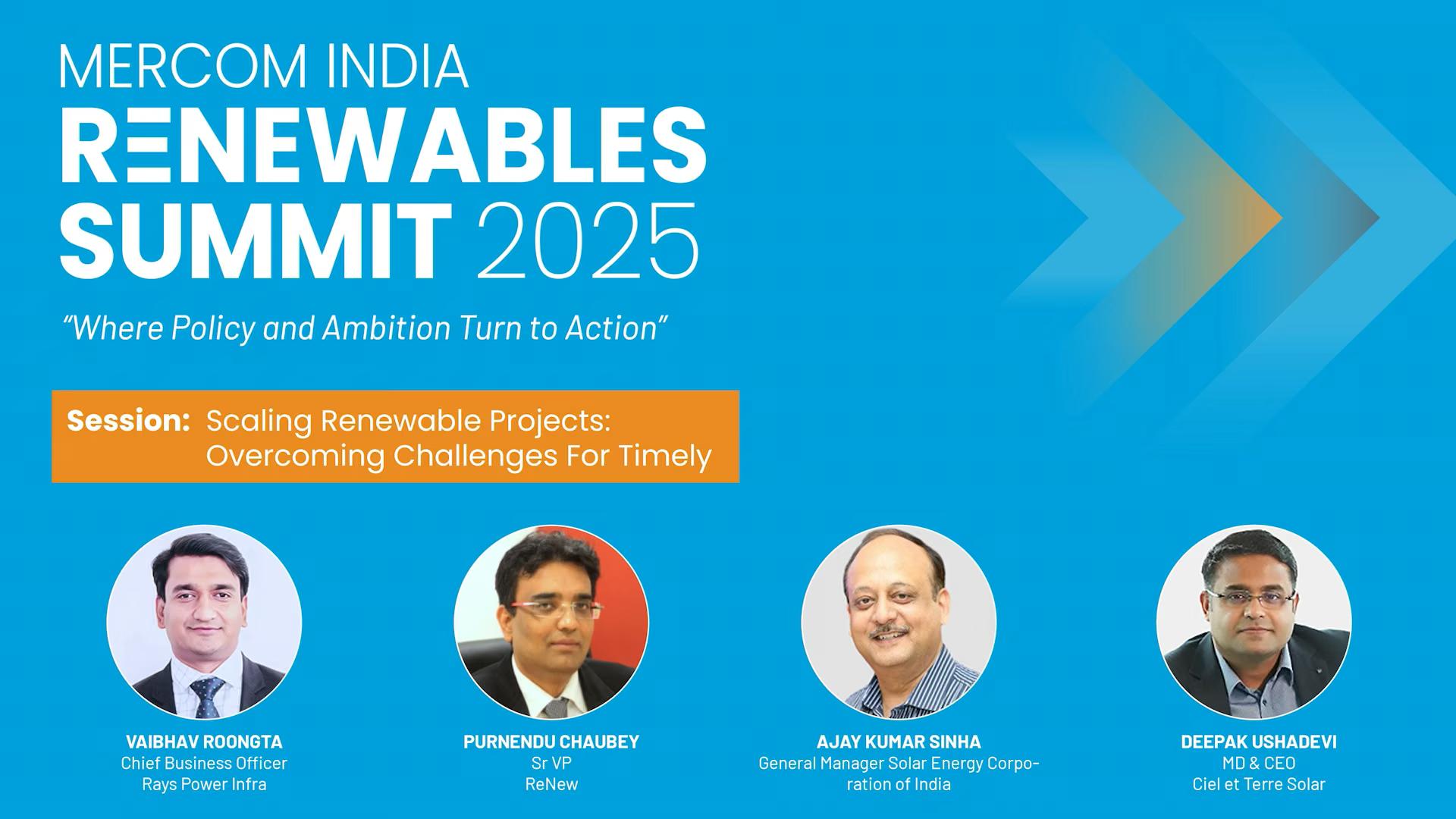 MERCOM INDIA
RENEWABLES SUMMIT 2025

"Where Policy and Ambition Turn to Action"

Session: Scaling Renewable Projects: Overcoming Challenges For Timely

VAIBHAV ROONGTA
Chief Business Officer
Rays Power Infra

PURNENDU CHAUBEY
Sr VP
ReNew

AJAY KUMAR SINHA
General Manager Solar Energy Corporation of India

DEEPAK USHADEVI
MD & CEO
Ciel et Terre Solar